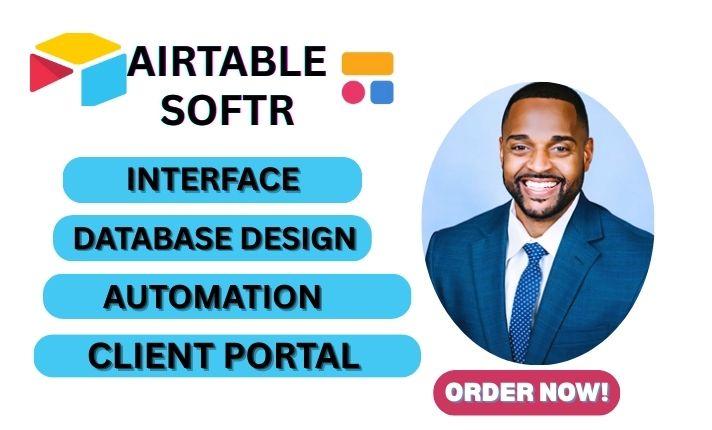 AIRTABLE
SOFTR

INTERFACE

DATABASE DESIGN

AUTOMATION

CLIENT PORTAL

ORDER NOW!